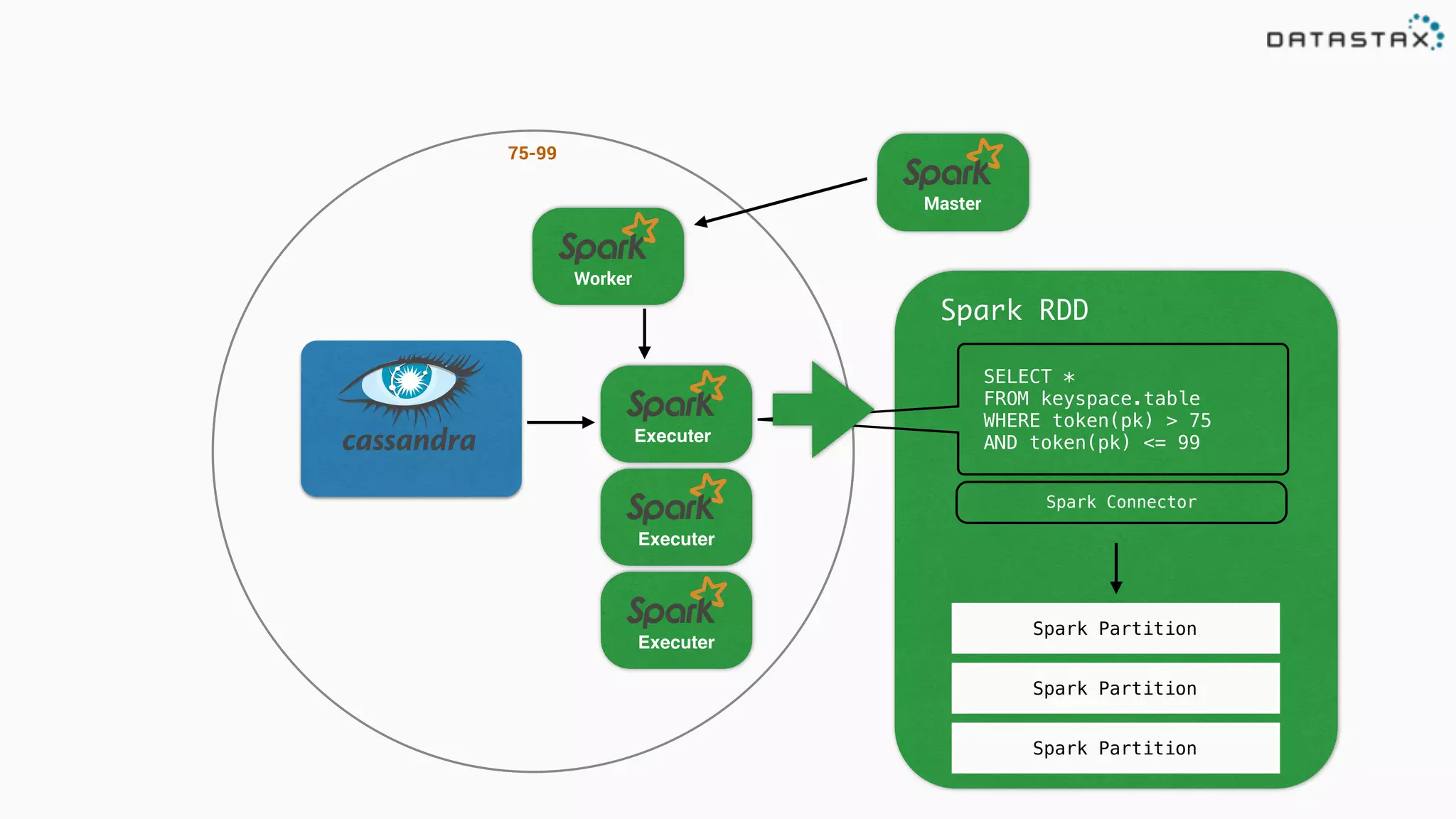 DATASTAX

75-99

Spark
Master

Spark
Worker

cassandra

Spark
Executer

Spark
Executer

Spark
Executer

Spark RDD

SELECT *
FROM keyspace.table
WHERE token(pk) > 75
AND token(pk) <= 99

Spark Connector

Spark Partition

Spark Partition

Spark Partition